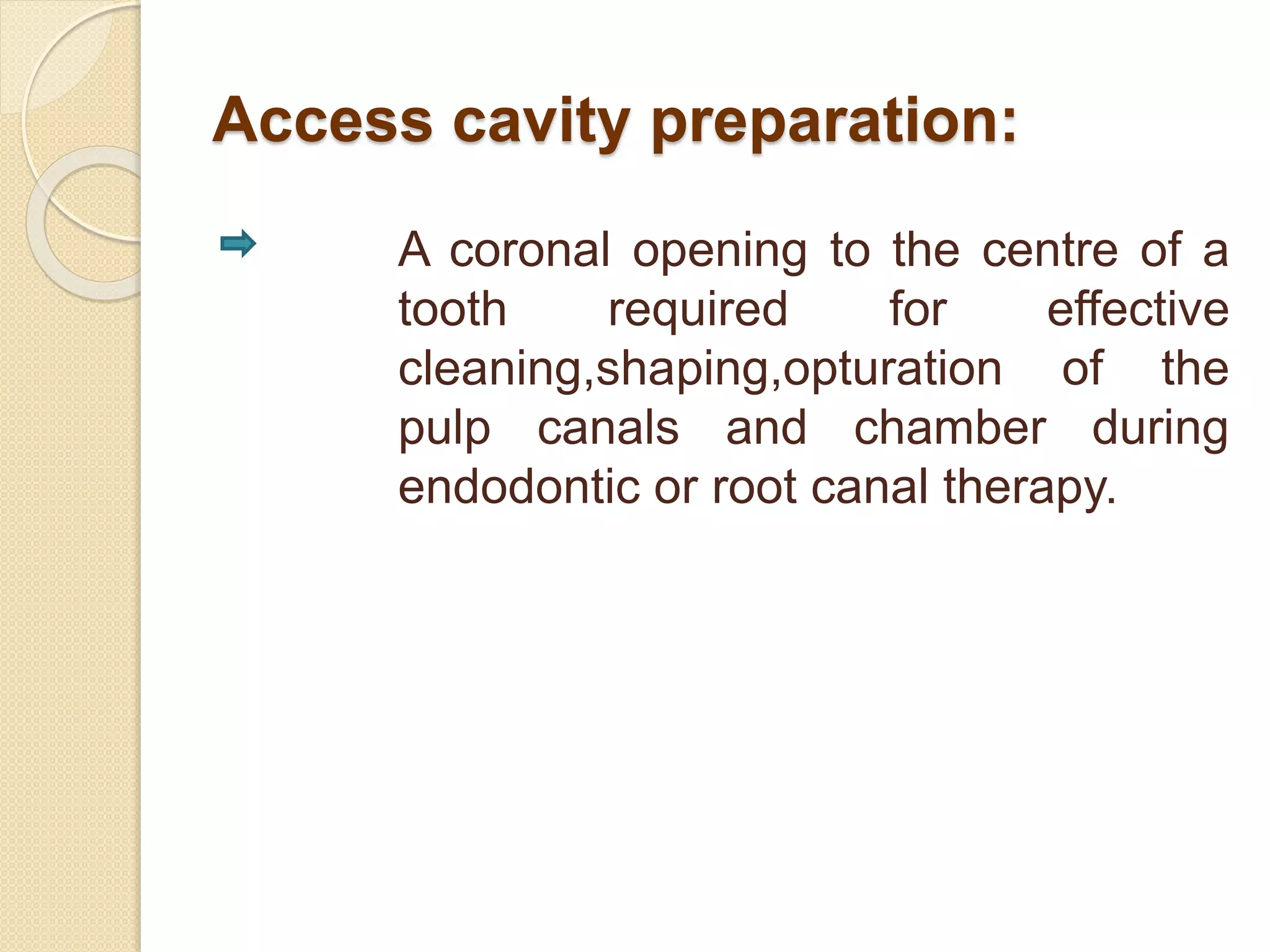 Access cavity preparation:

A coronal opening to the centre of a tooth required for effective cleaning,shaping,opturation of the pulp canals and chamber during endodontic or root canal therapy.